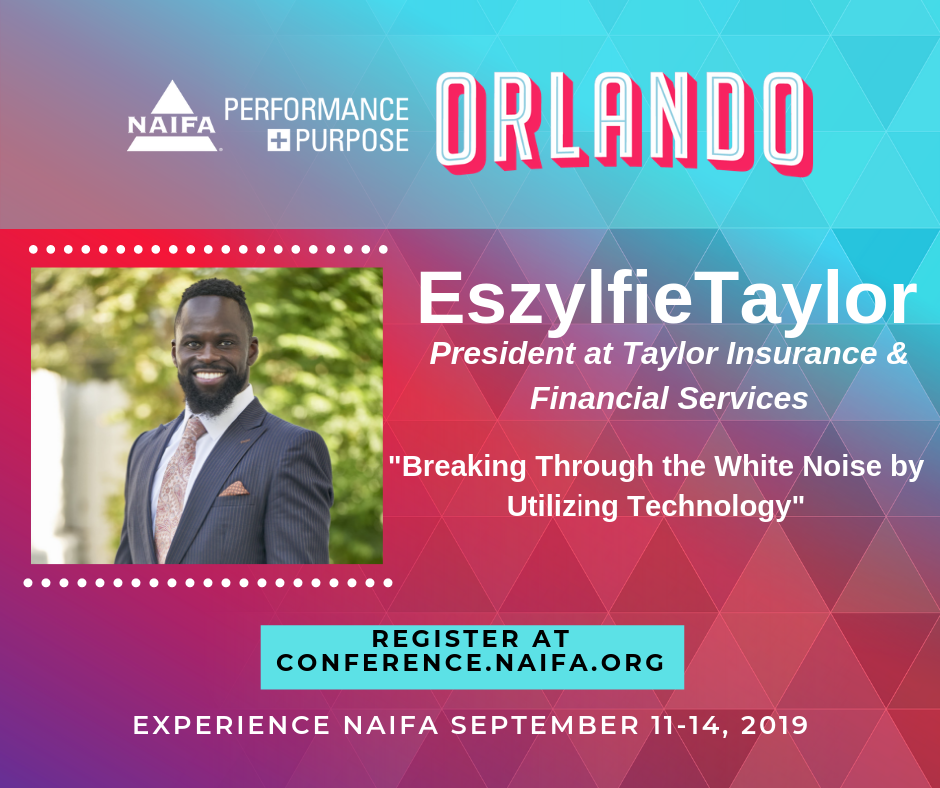 NAIFA PERFORMANCE + PURPOSE ORLANDO

EszylfieTaylor

President at Taylor Insurance & Financial Services

"Breaking Through the White Noise by Utilizing Technology"

REGISTER AT CONFERENCE.NAIFA.ORG

EXPERIENCE NAIFA SEPTEMBER 11-14, 2019